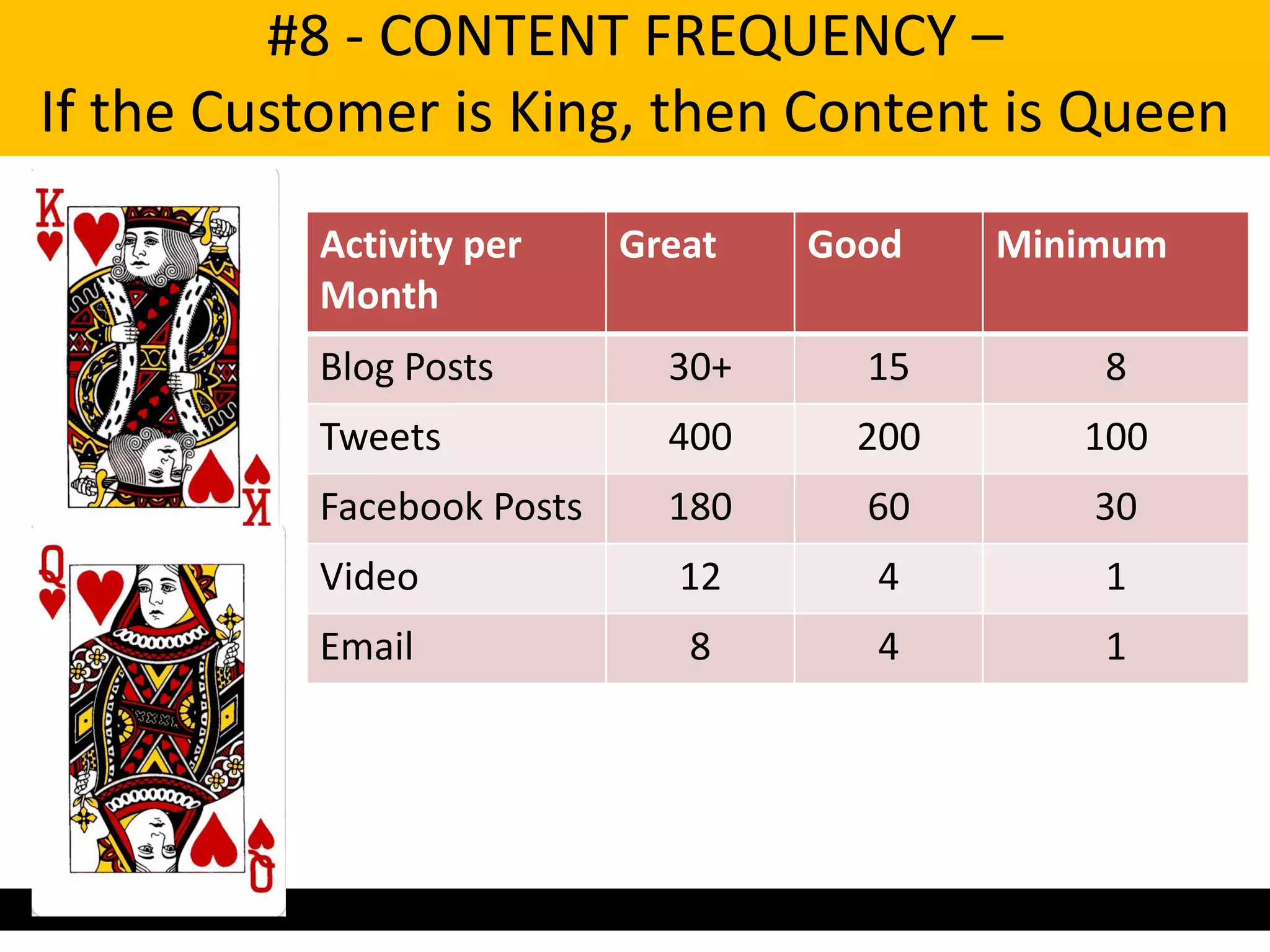 #8 - CONTENT FREQUENCY –
If the Customer is King, then Content is Queen

K
K
Q
Q

| Activity per Month | Great | Good | Minimum |
|---|---|---|---|
| Blog Posts | 30+ | 15 | 8 |
| Tweets | 400 | 200 | 100 |
| Facebook Posts | 180 | 60 | 30 |
| Video | 12 | 4 | 1 |
| Email | 8 | 4 | 1 |